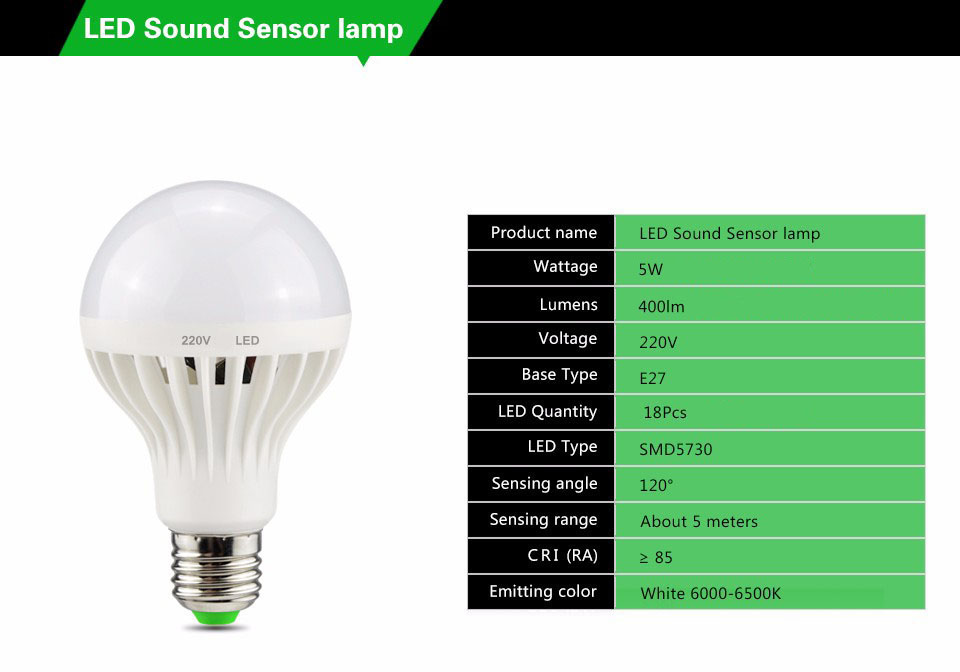 LED Sound Sensor lamp

220V LED

| Product name | LED Sound Sensor lamp |
|---|---|
| Wattage | 5W |
| Lumens | 400lm |
| Voltage | 220V |
| Base Type | E27 |
| LED Quantity | 18Pcs |
| LED Type | SMD5730 |
| Sensing angle | 120° |
| Sensing range | About 5 meters |
| CRI (RA) | ≥ 85 |
| Emitting color | White 6000-6500K |